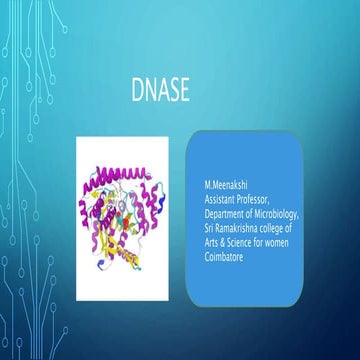 DNASE

M.Meenakshi
Assistant Professor,
Department of Microbiology,
Sri Ramakrishna college of
Arts & Science for women
Coimbatore